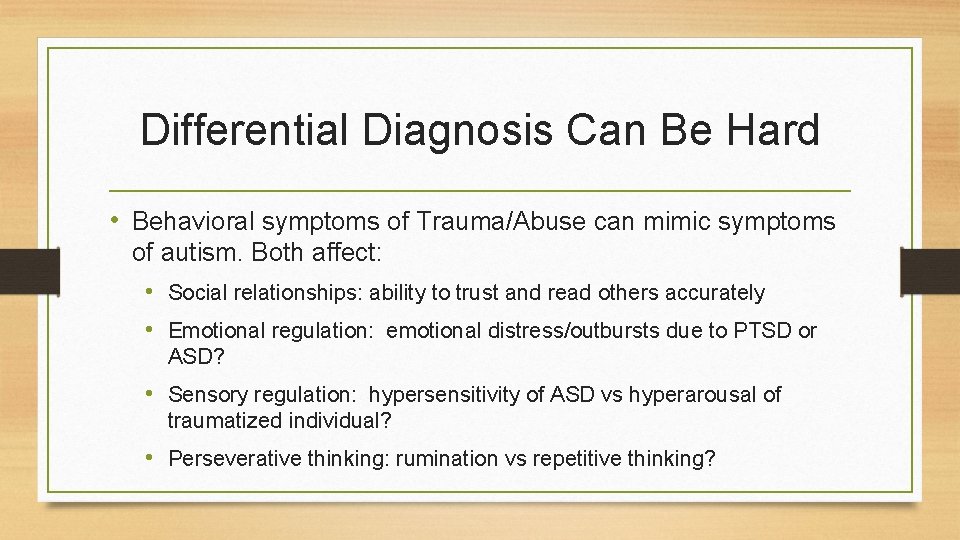 Differential Diagnosis Can Be Hard

• Behavioral symptoms of Trauma/Abuse can mimic symptoms of autism. Both affect:

• Social relationships: ability to trust and read others accurately

• Emotional regulation: emotional distress/outbursts due to PTSD or ASD?

• Sensory regulation: hypersensitivity of ASD vs hyperarousal of traumatized individual?

• Perseverative thinking: rumination vs repetitive thinking?